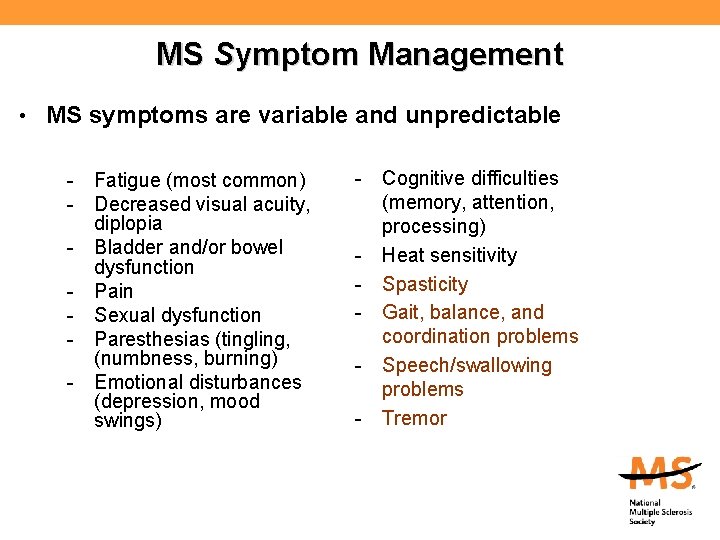 MS Symptom Management

• MS symptoms are variable and unpredictable

- Fatigue (most common)
- Decreased visual acuity, diplopia
- Bladder and/or bowel dysfunction
- Pain
- Sexual dysfunction
- Paresthesias (tingling, (numbness, burning)
- Emotional disturbances (depression, mood swings)

- Cognitive difficulties (memory, attention, processing)
- Heat sensitivity
- Spasticity
- Gait, balance, and coordination problems
- Speech/swallowing problems
- Tremor

MS

National Multiple Sclerosis Society